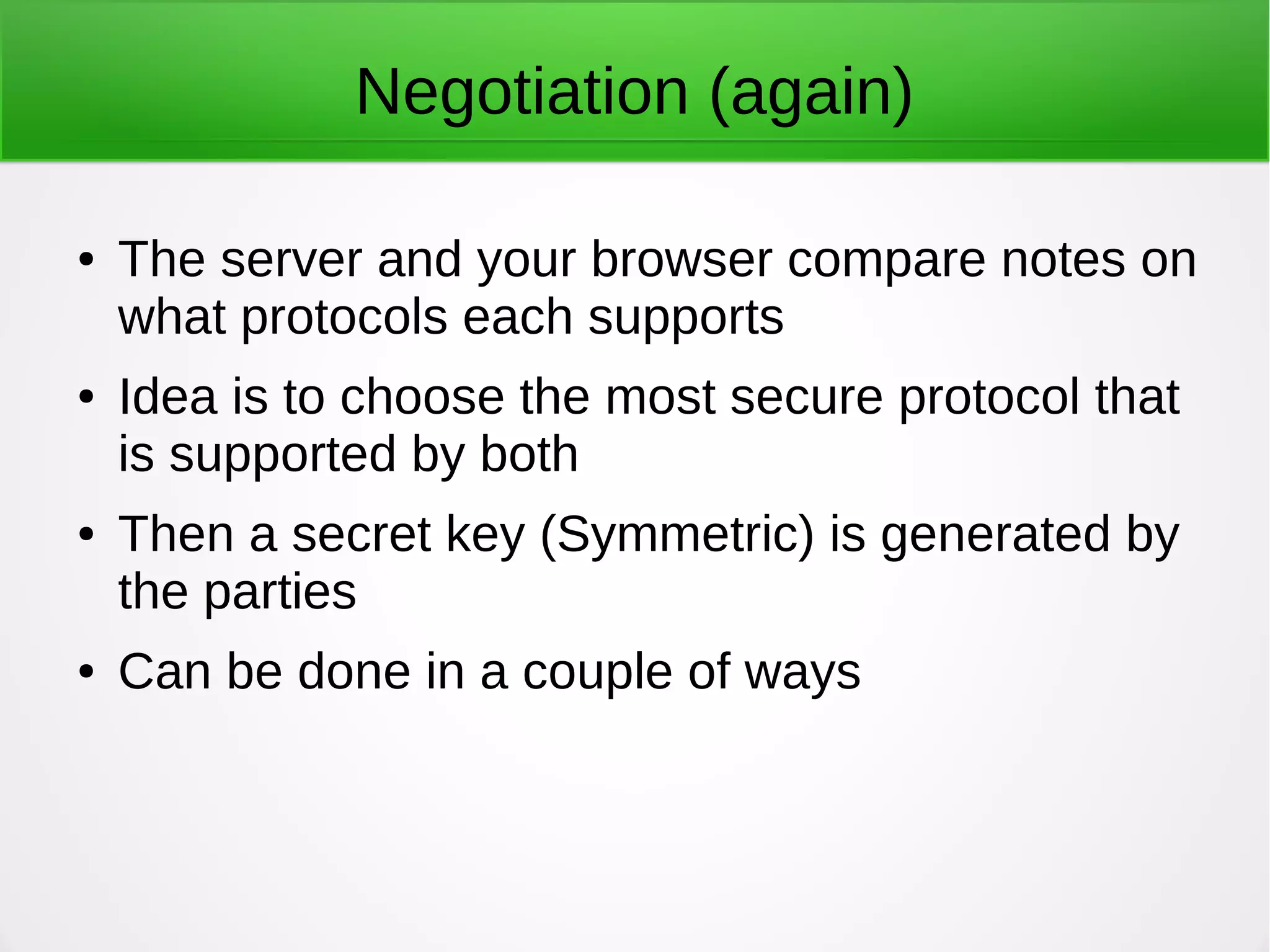 Negotiation (again)

• The server and your browser compare notes on what protocols each supports

• Idea is to choose the most secure protocol that is supported by both

• Then a secret key (Symmetric) is generated by the parties

• Can be done in a couple of ways